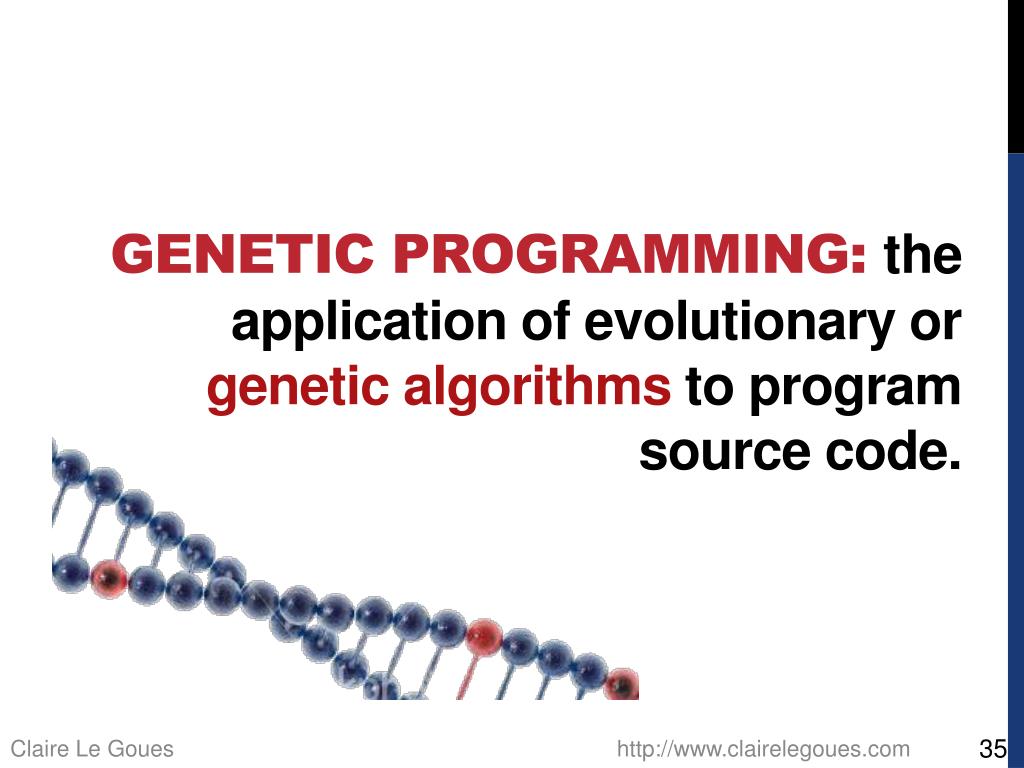 GENETIC PROGRAMMING: the application of evolutionary or genetic algorithms to program source code.

Claire Le Goues

http://www.clairelegoues.com

35